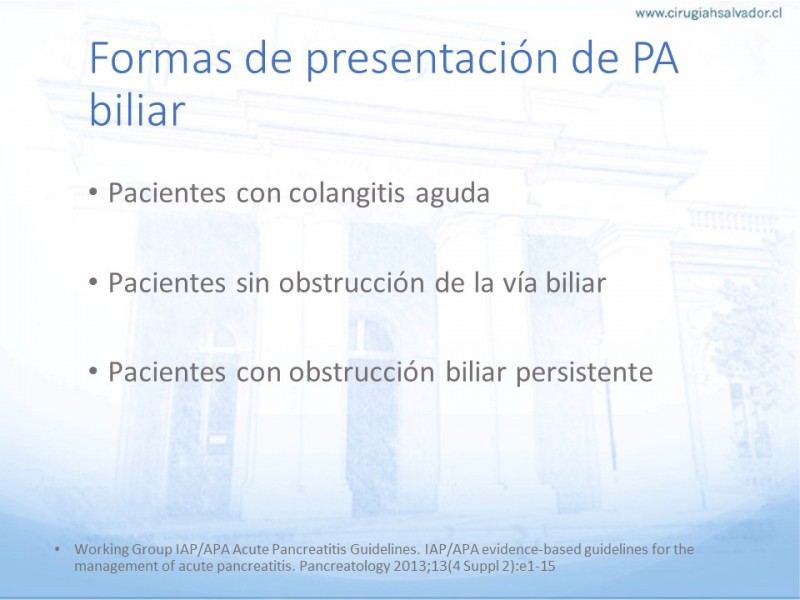 www.cirugiahsalvador.cl

Formas de presentación de PA biliar

• Pacientes con colangitis aguda

• Pacientes sin obstrucción de la vía biliar

• Pacientes con obstrucción biliar persistente

• Working Group IAP/APA Acute Pancreatitis Guidelines. IAP/APA evidence-based guidelines for the management of acute pancreatitis. Pancreatology 2013;13(4 Suppl 2):e1-15